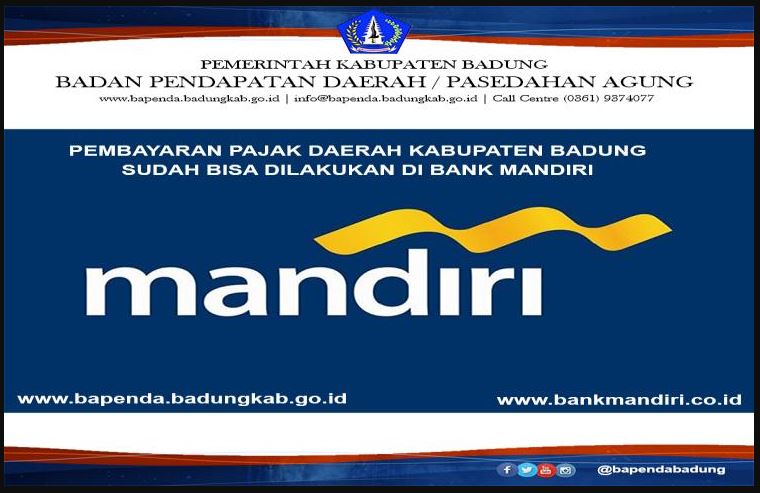 PEMERINTAH KABUPATEN BADUNG
BADAN PENDAPATAN DAERAH / PASEDAHAN AGUNG
www.bapenda.badungkab.go.id | info@bapenda.badungkab.go.id | Call Centre (0361) 9374077

PEMBAYARAN PAJAK DAERAH KABUPATEN BADUNG
SUDAH BISA DILAKUKAN DI BANK MANDIRI

mandiri

www.bapenda.badungkab.go.id

www.bankmandiri.co.id

@bapendabadung